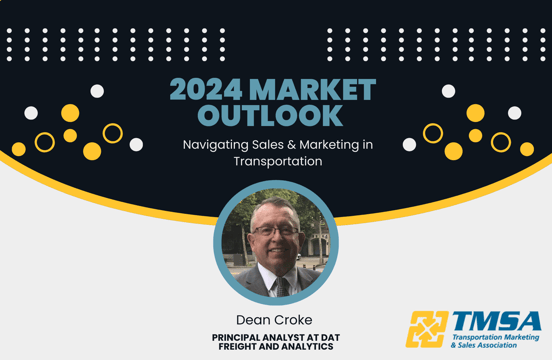 2024 MARKET OUTLOOK

Navigating Sales & Marketing in Transportation

Dean Croke

PRINCIPAL ANALYST AT DAT FREIGHT AND ANALYTICS

TMSA
Transportation Marketing & Sales Association